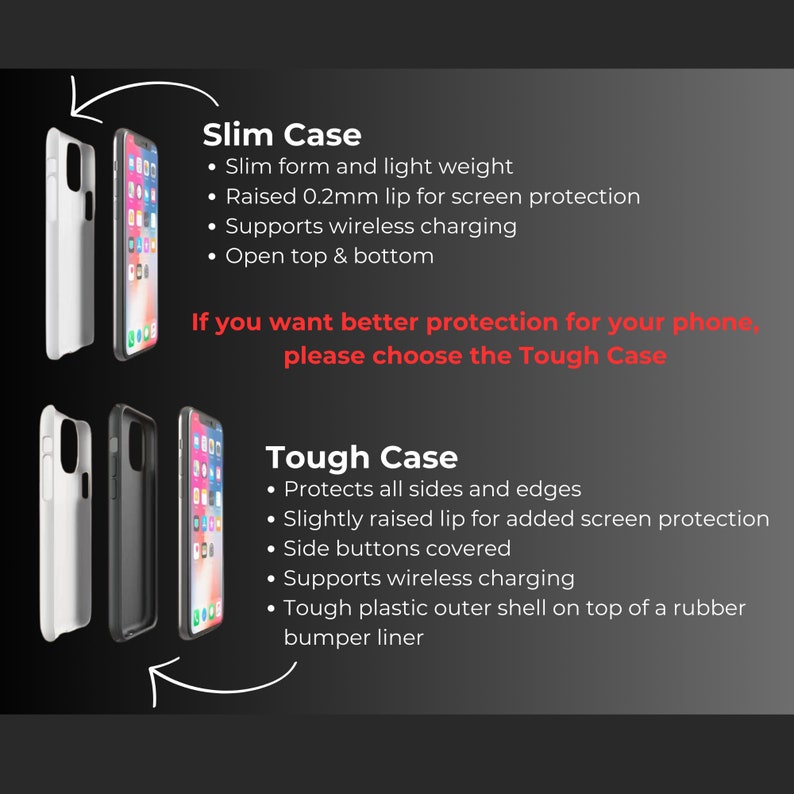 Slim Case
• Slim form and light weight
• Raised 0.2mm lip for screen protection
• Supports wireless charging
• Open top & bottom

If you want better protection for your phone, please choose the Tough Case

Tough Case
• Protects all sides and edges
• Slightly raised lip for added screen protection
• Side buttons covered
• Supports wireless charging
• Tough plastic outer shell on top of a rubber bumper liner